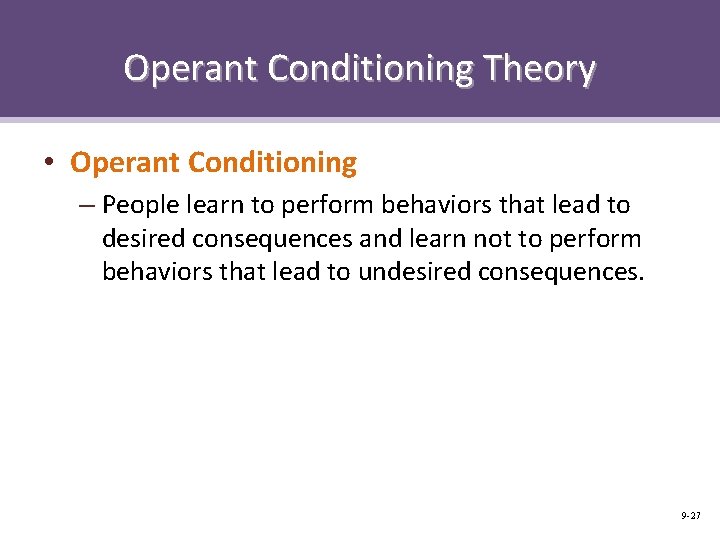 Operant Conditioning Theory

• Operant Conditioning

– People learn to perform behaviors that lead to desired consequences and learn not to perform behaviors that lead to undesired consequences.

9-27